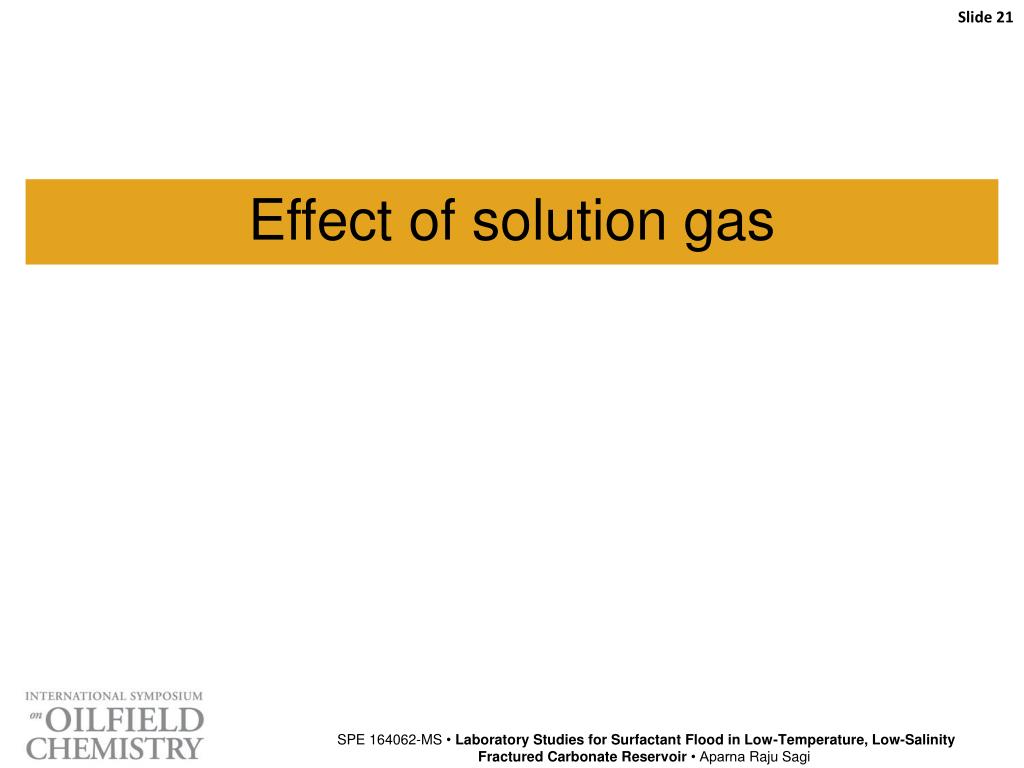 Slide 21

Effect of solution gas

INTERNATIONAL SYMPOSIUM on OILFIELD CHEMISTRY

SPE 164062-MS • Laboratory Studies for Surfactant Flood in Low-Temperature, Low-Salinity Fractured Carbonate Reservoir • Aparna Raju Sagi